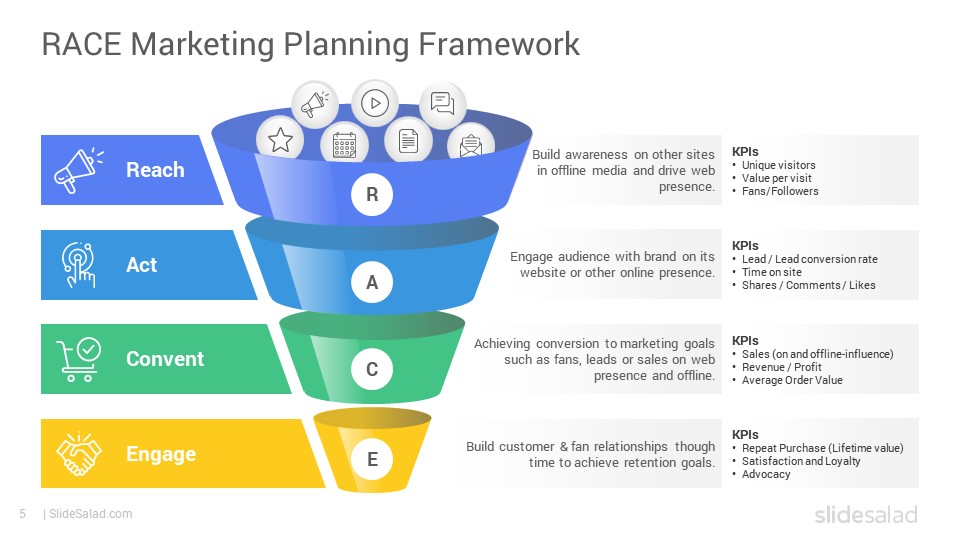 RACE Marketing Planning Framework

Reach

R

Build awareness on other sites in offline media and drive web presence.

KPIs
• Unique visitors
• Value per visit
• Fans/Followers

Act

A

Engage audience with brand on its website or other online presence.

KPIs
• Lead / Lead conversion rate
• Time on site
• Shares / Comments / Likes

Convent

C

Achieving conversion to marketing goals such as fans, leads or sales on web presence and offline.

KPIs
• Sales (on and offline-influence)
• Revenue / Profit
• Average Order Value

Engage

E

Build customer & fan relationships though time to achieve retention goals.

KPIs
• Repeat Purchase (Lifetime value)
• Satisfaction and Loyalty
• Advocacy

5 | SlideSalad.com

slidesalad